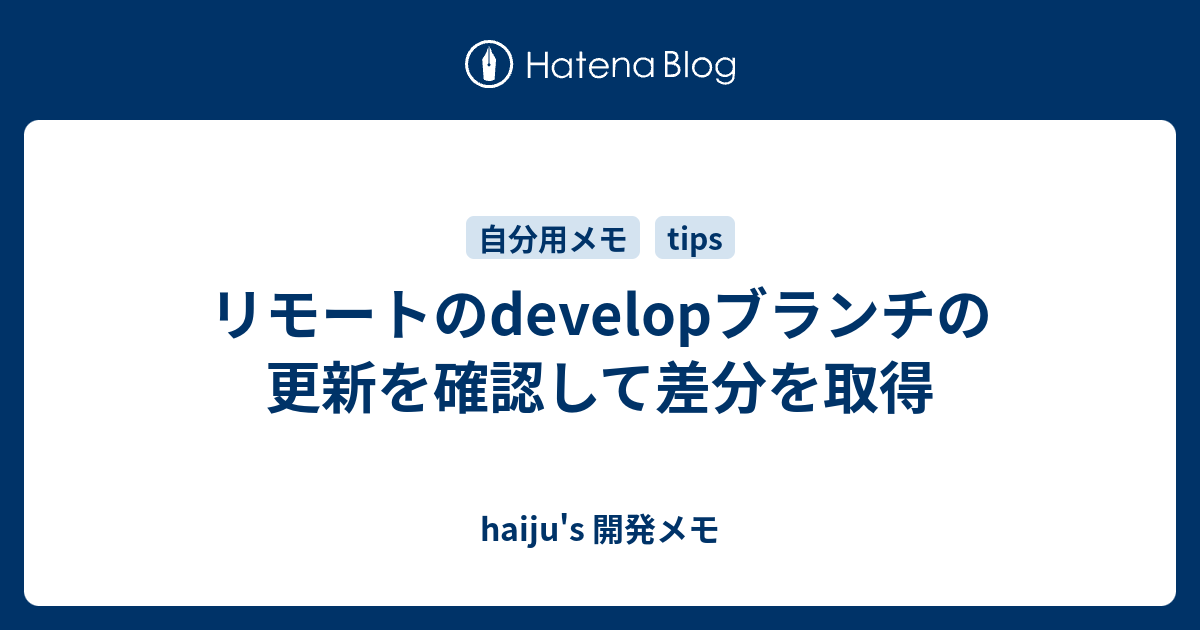 Hatena Blog

自分用メモ tips

リモートのdevelopブランチの更新を確認して差分を取得

haiju's 開発メモ